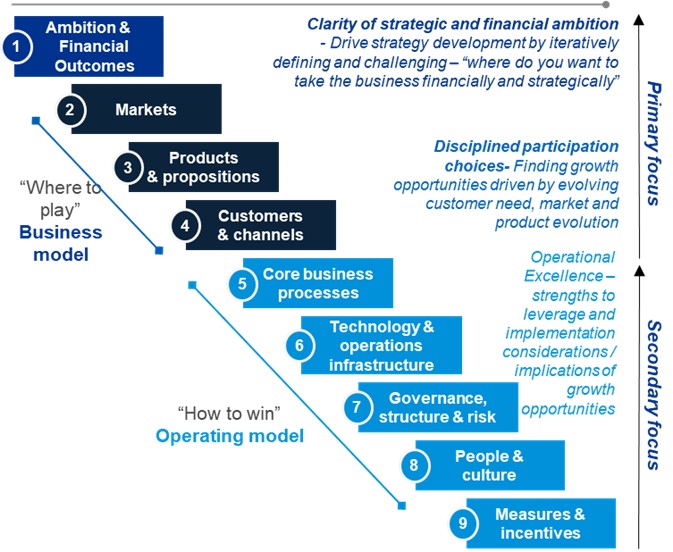 1 Ambition & Financial Outcomes

2 Markets

3 Products & propositions

4 Customers & channels

5 Core business processes

6 Technology & operations infrastructure

7 Governance, structure & risk

8 People & culture

9 Measures & incentives

"Where to play"
Business model

"How to win"
Operating model

Clarity of strategic and financial ambition - Drive strategy development by iteratively defining and challenging – "where do you want to take the business financially and strategically"

Disciplined participation choices- Finding growth opportunities driven by evolving customer need, market and product evolution

Operational Excellence – strengths to leverage and implementation considerations / implications of growth opportunities

Primary focus

Secondary focus